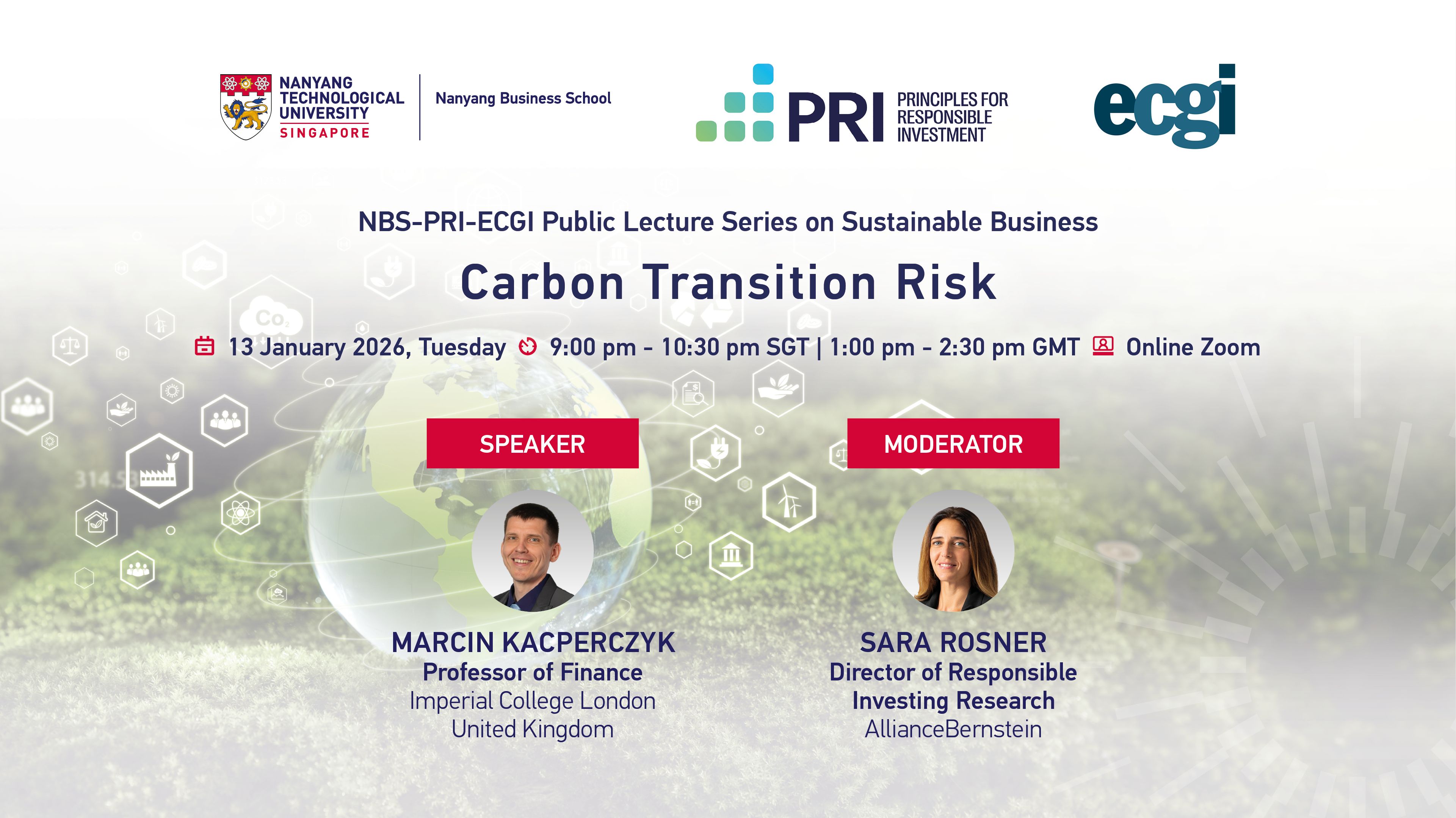 NANYANG TECHNOLOGICAL UNIVERSITY SINGAPORE

Nanyang Business School

PRI PRINCIPLES FOR RESPONSIBLE INVESTMENT

ecgi

NBS-PRI-ECGI Public Lecture Series on Sustainable Business

Carbon Transition Risk

13 January 2026, Tuesday 9:00 pm - 10:30 pm SGT | 1:00 pm - 2:30 pm GMT Online Zoom

$CO_2$

314.5

SPEAKER

MARCIN KACPERCZYK
Professor of Finance
Imperial College London
United Kingdom

MODERATOR

SARA ROSNER
Director of Responsible Investing Research
AllianceBernstein